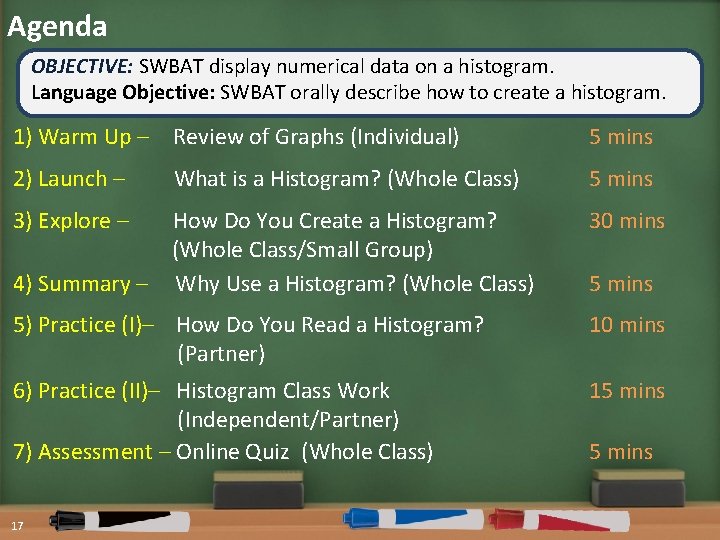 Agenda

OBJECTIVE: SWBAT display numerical data on a histogram.
Language Objective: SWBAT orally describe how to create a histogram.

1) Warm Up – Review of Graphs (Individual) 5 mins

2) Launch – What is a Histogram? (Whole Class) 5 mins

3) Explore – How Do You Create a Histogram? (Whole Class/Small Group) 30 mins

4) Summary – Why Use a Histogram? (Whole Class) 5 mins

5) Practice (I)– How Do You Read a Histogram? (Partner) 10 mins

6) Practice (II)– Histogram Class Work (Independent/Partner) 15 mins

7) Assessment – Online Quiz (Whole Class) 5 mins

17